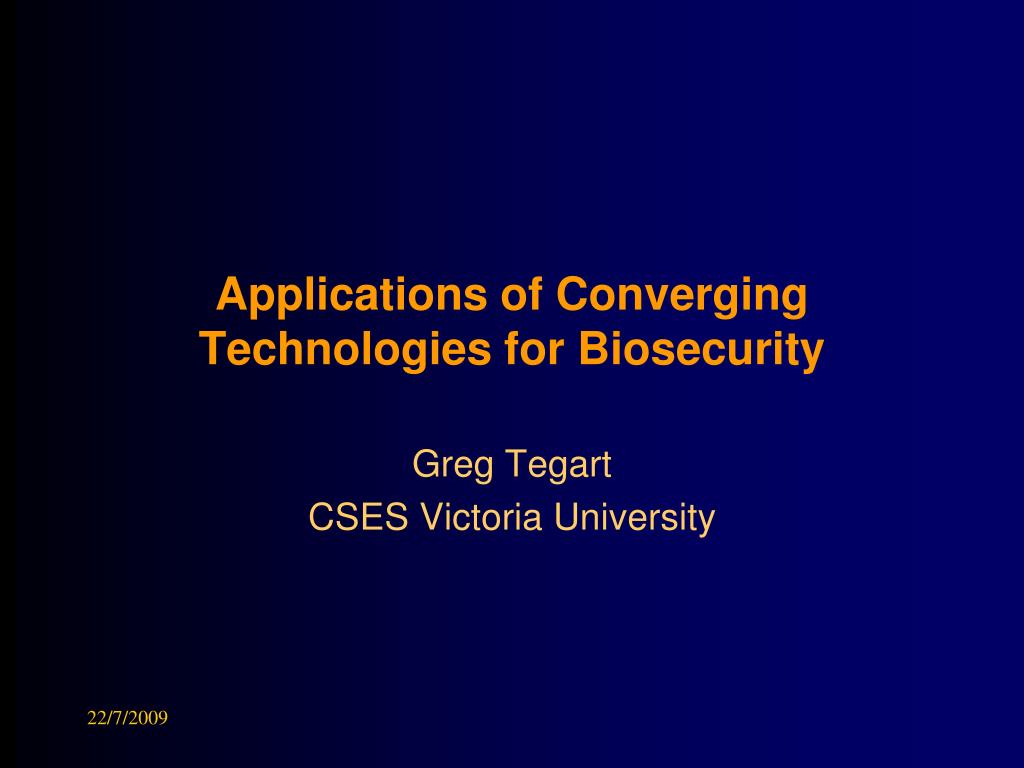 Applications of Converging Technologies for Biosecurity

Greg Tegart
CSES Victoria University

22/7/2009